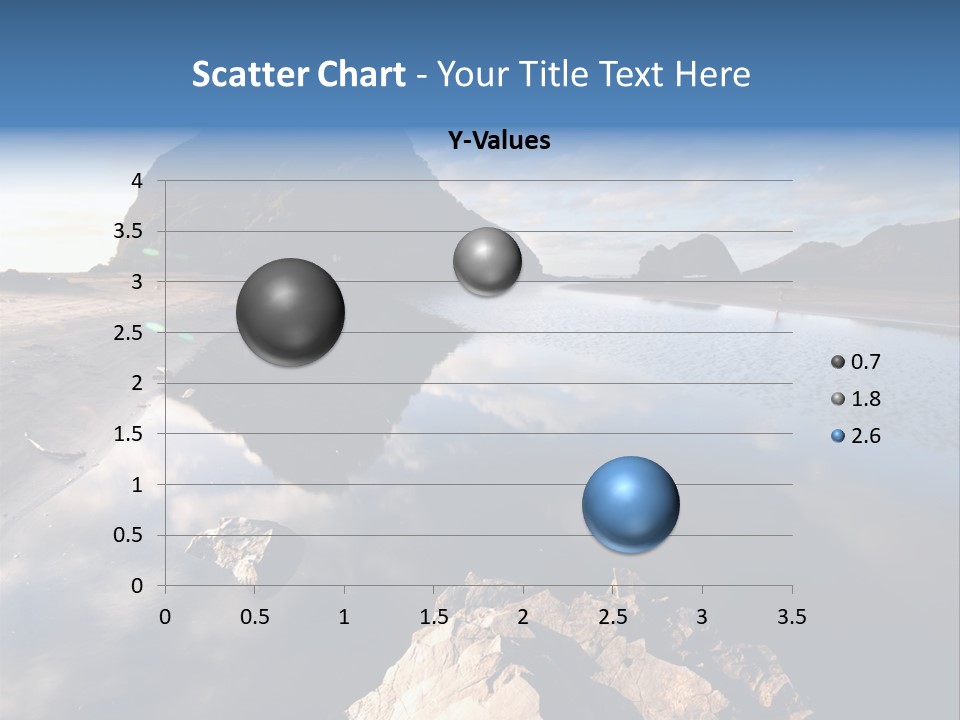 Scatter Chart - Your Title Text Here

Y-Values

4
3.5
3
2.5
2
1.5
1
0.5
0

0 0.5 1 1.5 2 2.5 3 3.5

0.7
1.8
2.6